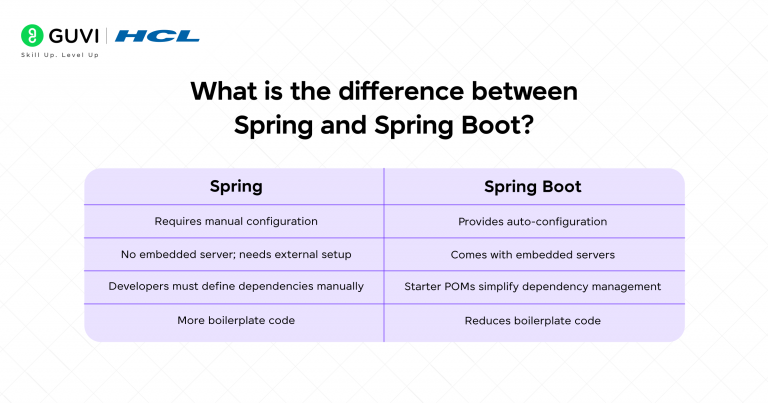 GUVI | HCL
Skill Up. Level Up

What is the difference between Spring and Spring Boot?

| Spring | Spring Boot |
|---|---|
| Requires manual configuration | Provides auto-configuration |
| No embedded server; needs external setup | Comes with embedded servers |
| Developers must define dependencies manually | Starter POMs simplify dependency management |
| More boilerplate code | Reduces boilerplate code |